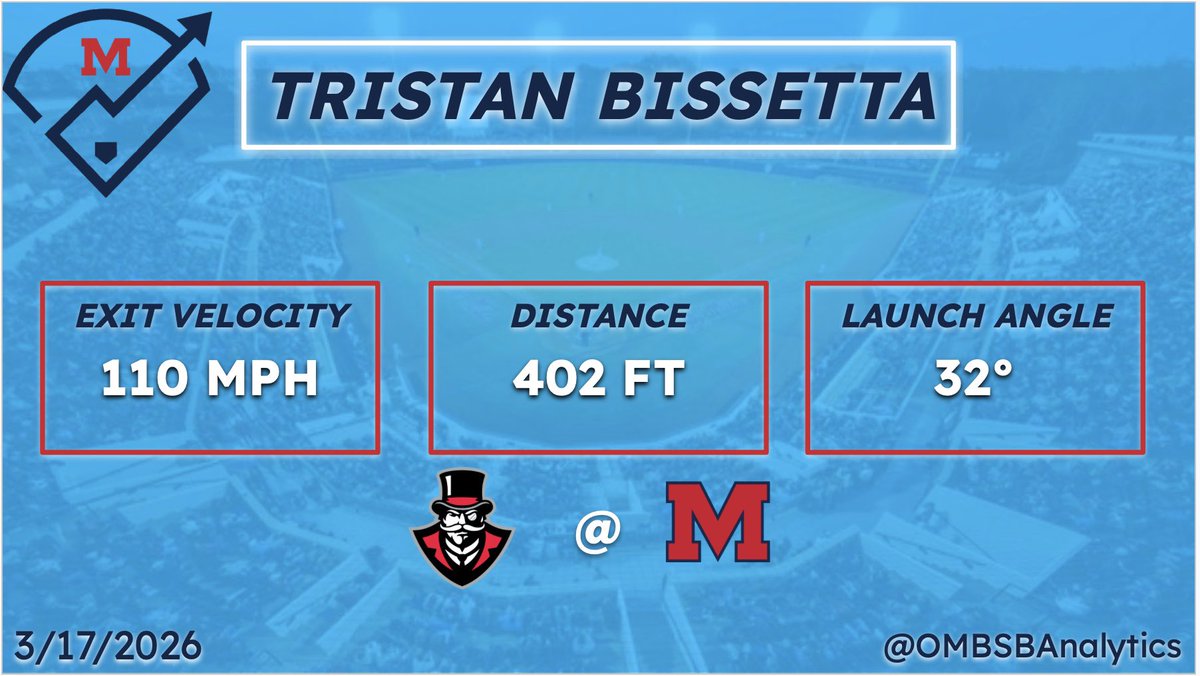 M

TRISTAN BISSETTA

EXIT VELOCITY
110 MPH

DISTANCE
402 FT

LAUNCH ANGLE
32°

@ M

3/17/2026

@OMBSBAnalytics